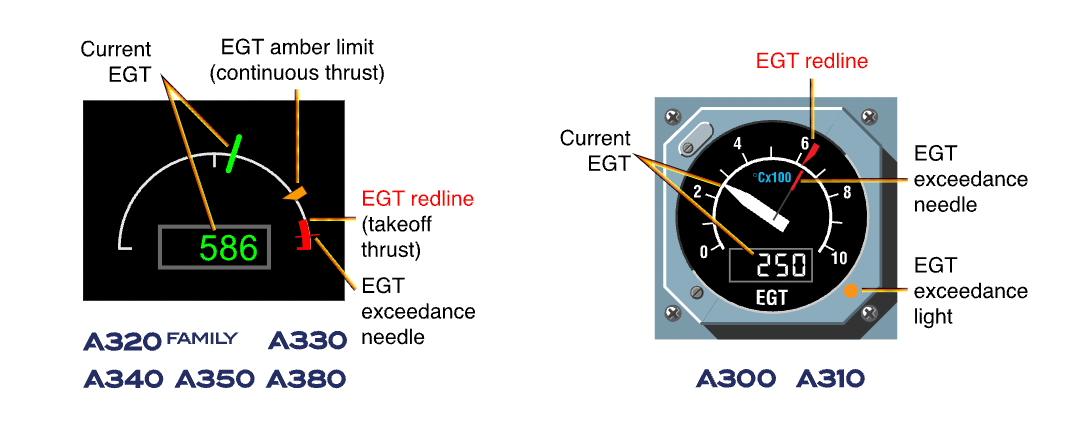 Current EGT

EGT amber limit (continuous thrust)

586

EGT redline (takeoff thrust)

EGT exceedance needle

A320 FAMILY A330
A340 A350 A380

EGT redline

Current EGT

0 2 4 6 8 10

°Cx100

250

EGT

EGT exceedance needle

EGT exceedance light

A300 A310